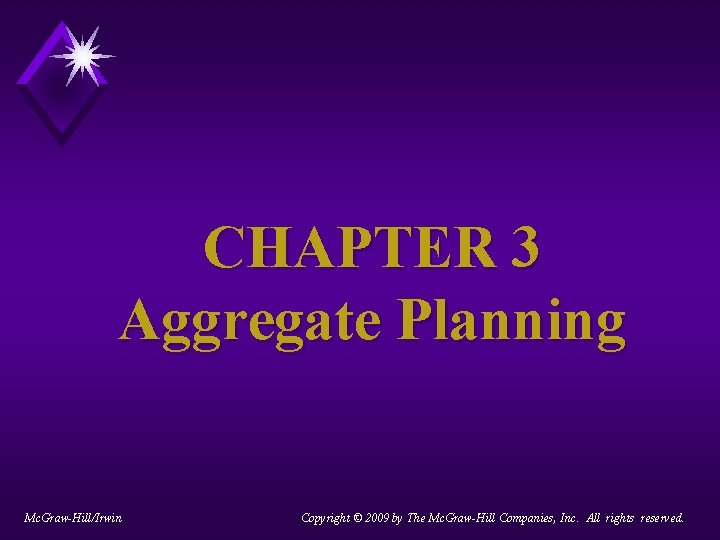 CHAPTER 3
Aggregate Planning

McGraw-Hill/Irwin

Copyright © 2009 by The McGraw-Hill Companies, Inc. All rights reserved.